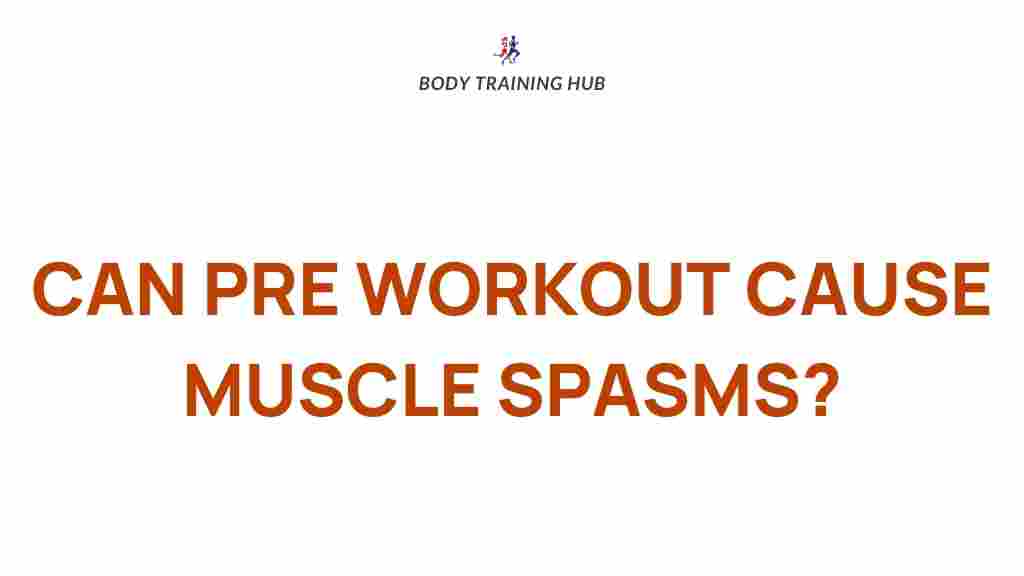 BODY TRAINING HUB

CAN PRE WORKOUT CAUSE MUSCLE SPASMS?